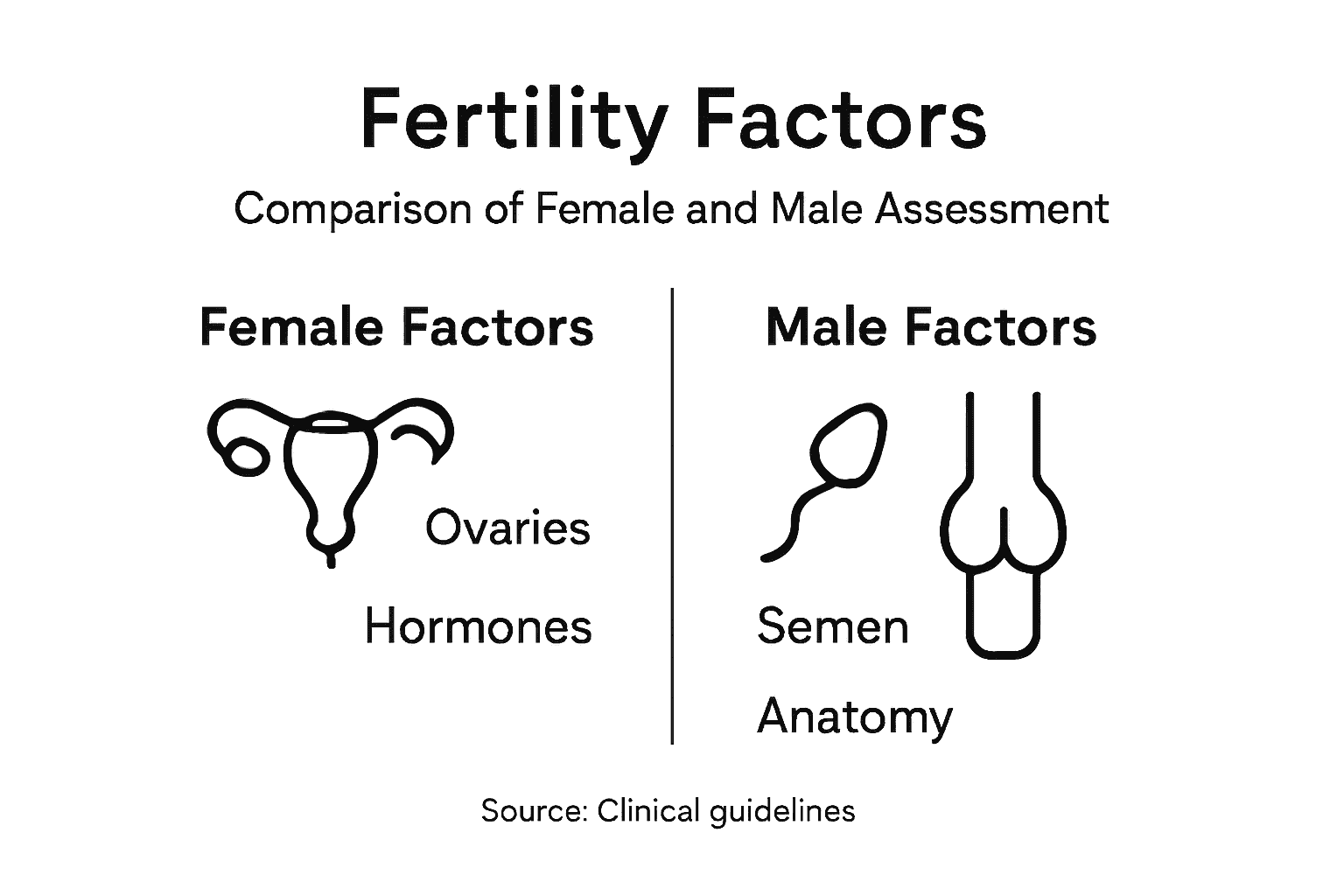 Fertility Factors

Comparison of Female and Male Assessment

Female Factors

Ovaries

Hormones

Male Factors

Semen

Anatomy

Source: Clinical guidelines